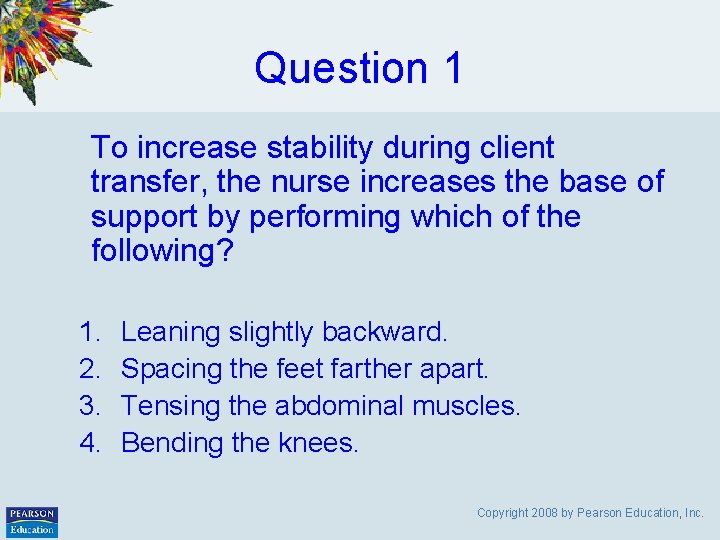 Question 1

To increase stability during client transfer, the nurse increases the base of support by performing which of the following?

1. Leaning slightly backward.
2. Spacing the feet farther apart.
3. Tensing the abdominal muscles.
4. Bending the knees.

PEARSON Education

Copyright 2008 by Pearson Education, Inc.